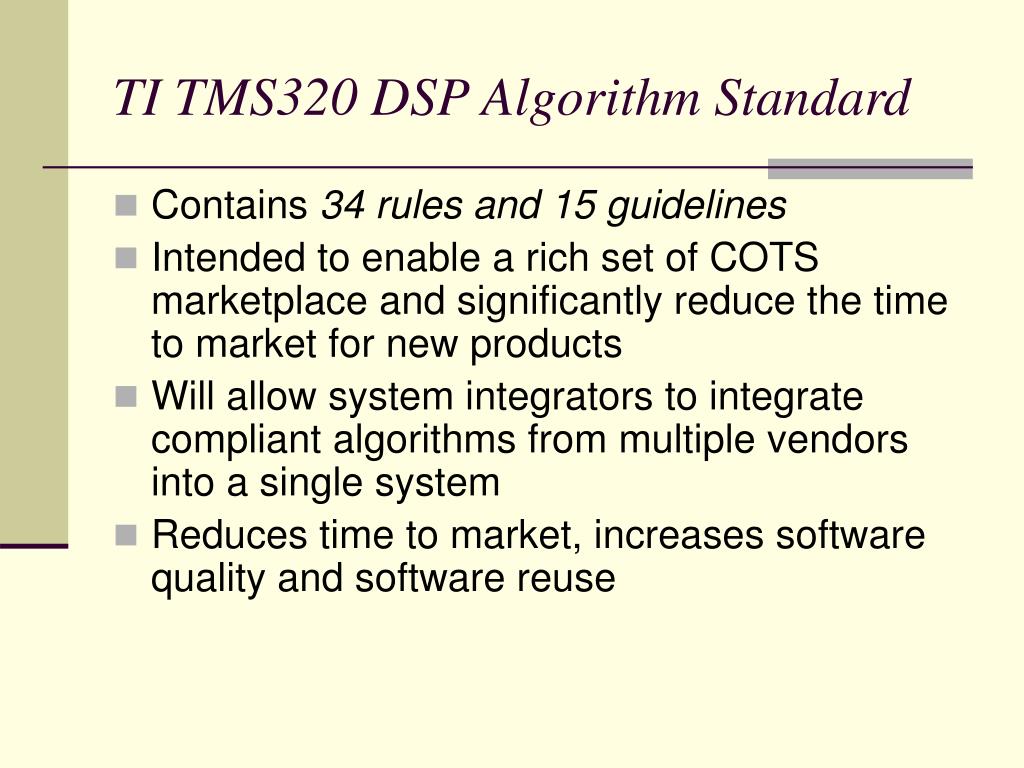 TI TMS320 DSP Algorithm Standard

Contains 34 rules and 15 guidelines

Intended to enable a rich set of COTS marketplace and significantly reduce the time to market for new products

Will allow system integrators to integrate compliant algorithms from multiple vendors into a single system

Reduces time to market, increases software quality and software reuse